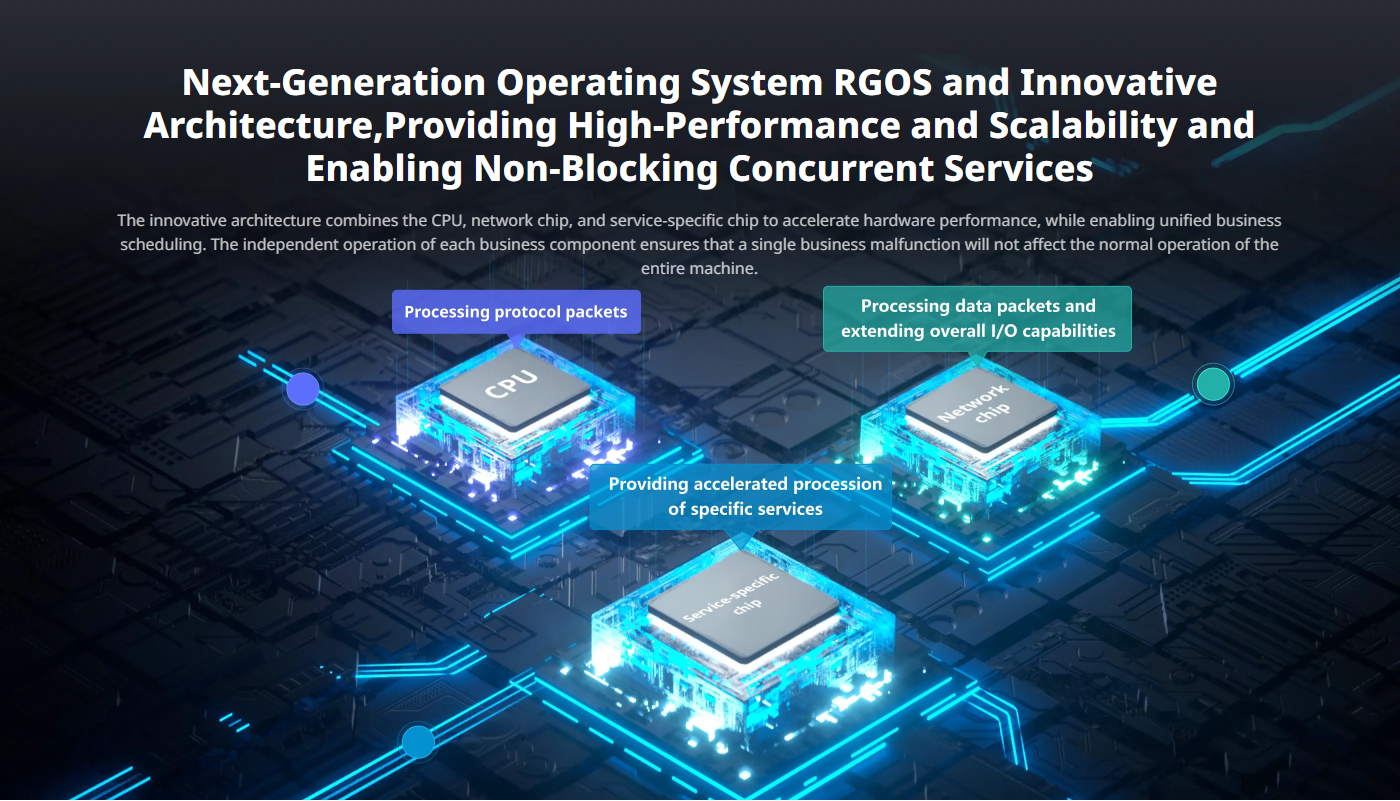 Next-Generation Operating System RGOS and Innovative Architecture,Providing High-Performance and Scalability and Enabling Non-Blocking Concurrent Services

The innovative architecture combines the CPU, network chip, and service-specific chip to accelerate hardware performance, while enabling unified business scheduling. The independent operation of each business component ensures that a single business malfunction will not affect the normal operation of the entire machine.

Processing protocol packets

CPU

Processing data packets and extending overall I/O capabilities

Network chip

Providing accelerated procession of specific services

Service-specific chip